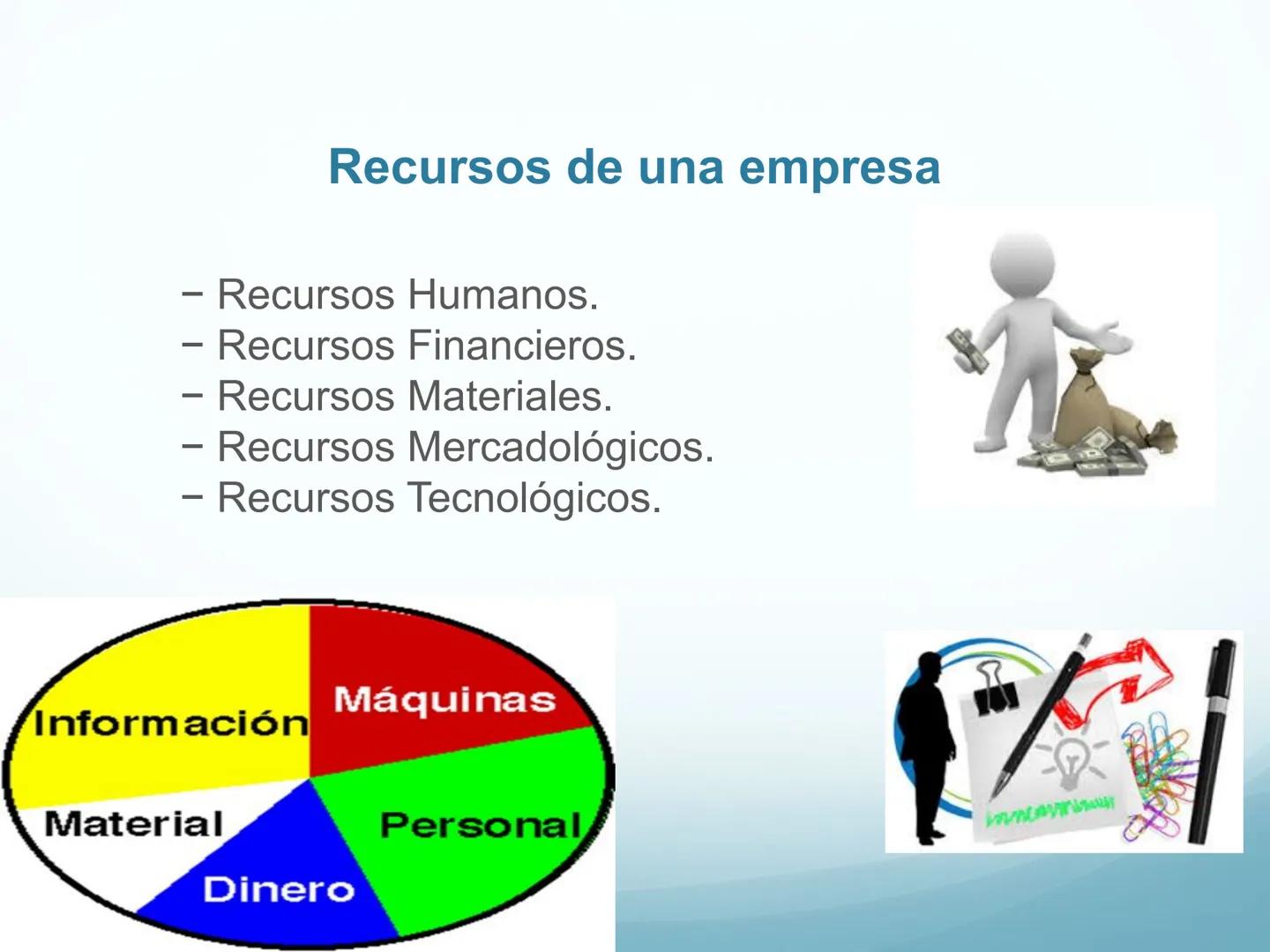 Recursos de una empresa

− Recursos Humanos.
− Recursos Financieros.
− Recursos Materiales.
− Recursos Mercadológicos.
− Recursos Tecnológicos.

Información
Máquinas
Material
Personal
Dinero